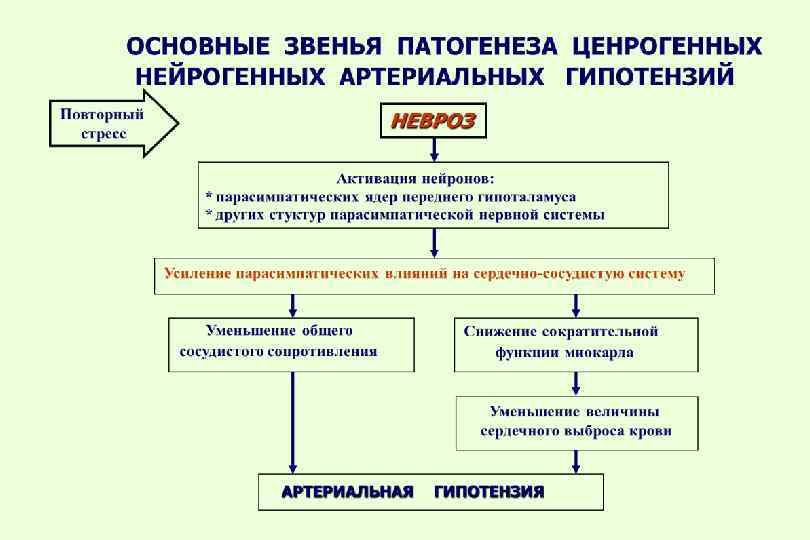 ОСНОВНЫЕ ЗВЕНЬЯ ПАТОГЕНЕЗА ЦЕНРОГЕННЫХ НЕЙРОГЕННЫХ АРТЕРИАЛЬНЫХ ГИПОТЕНЗИЙ

Повторный стресс

НЕВРОЗ

Активация нейронов:
* парасимпатических ядер переднего гипоталамуса
* других стуктур парасимпатической нервной системы

Усиление парасимпатических влияний на сердечно-сосудистую систему

Уменьшение общего сосудистого сопротивления

Снижение сократительной функции миокарда

Уменьшение величины сердечного выброса крови

АРТЕРИАЛЬНАЯ ГИПОТЕНЗИЯ